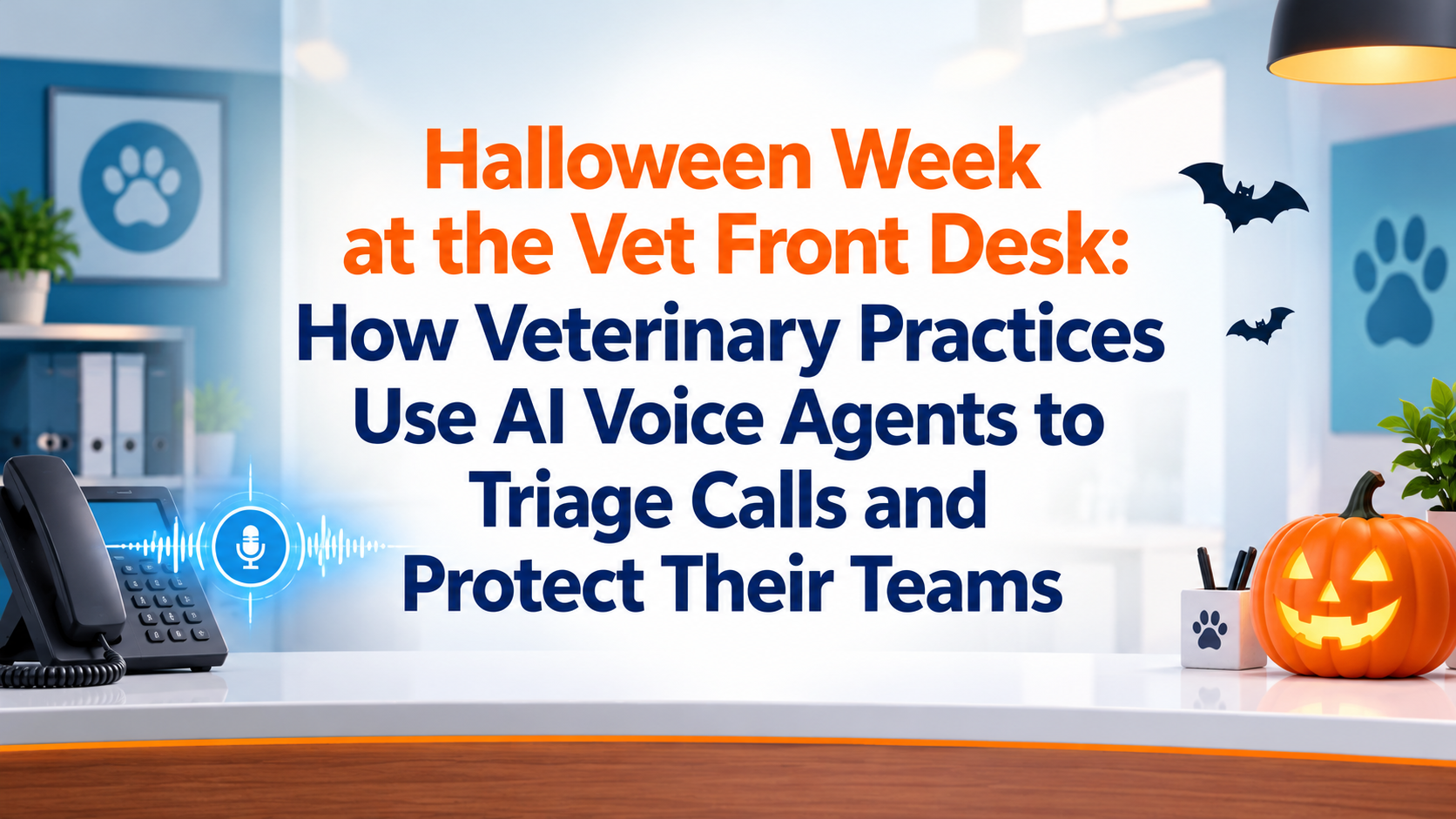 Halloween Week at the Vet Front Desk:

How Veterinary Practices Use AI Voice Agents to Triage Calls and Protect Their Teams